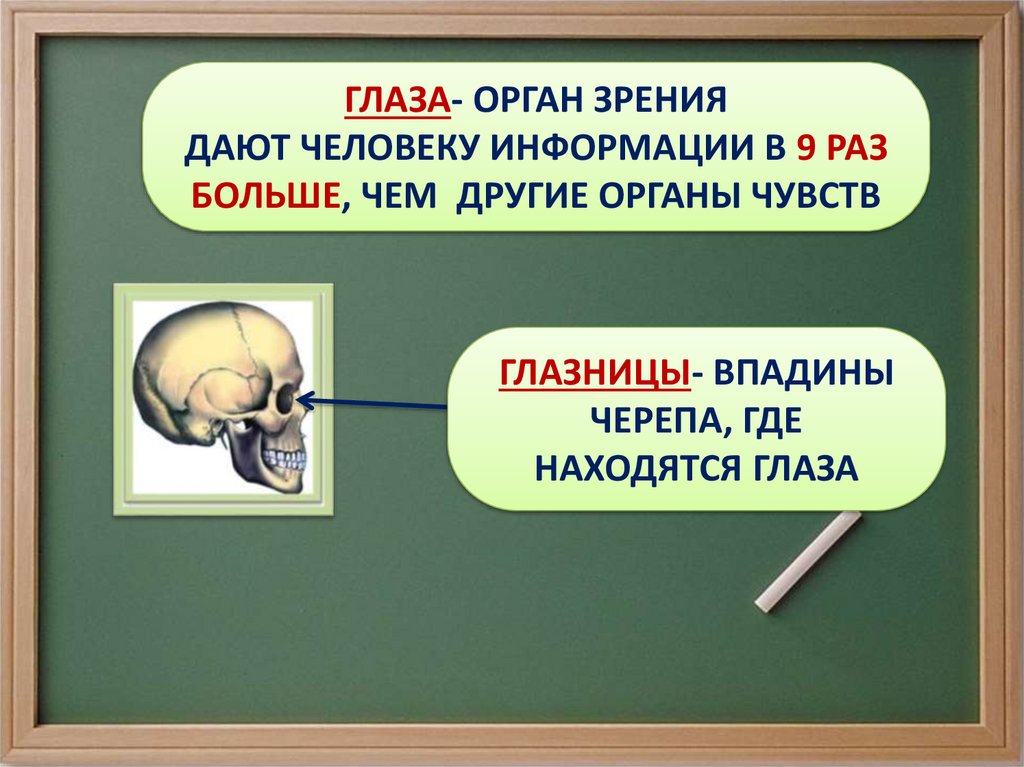 ГЛАЗА- ОРГАН ЗРЕНИЯ
ДАЮТ ЧЕЛОВЕКУ ИНФОРМАЦИИ В 9 РАЗ БОЛЬШЕ, ЧЕМ ДРУГИЕ ОРГАНЫ ЧУВСТВ

ГЛАЗНИЦЫ- ВПАДИНЫ ЧЕРЕПА, ГДЕ НАХОДЯТСЯ ГЛАЗА